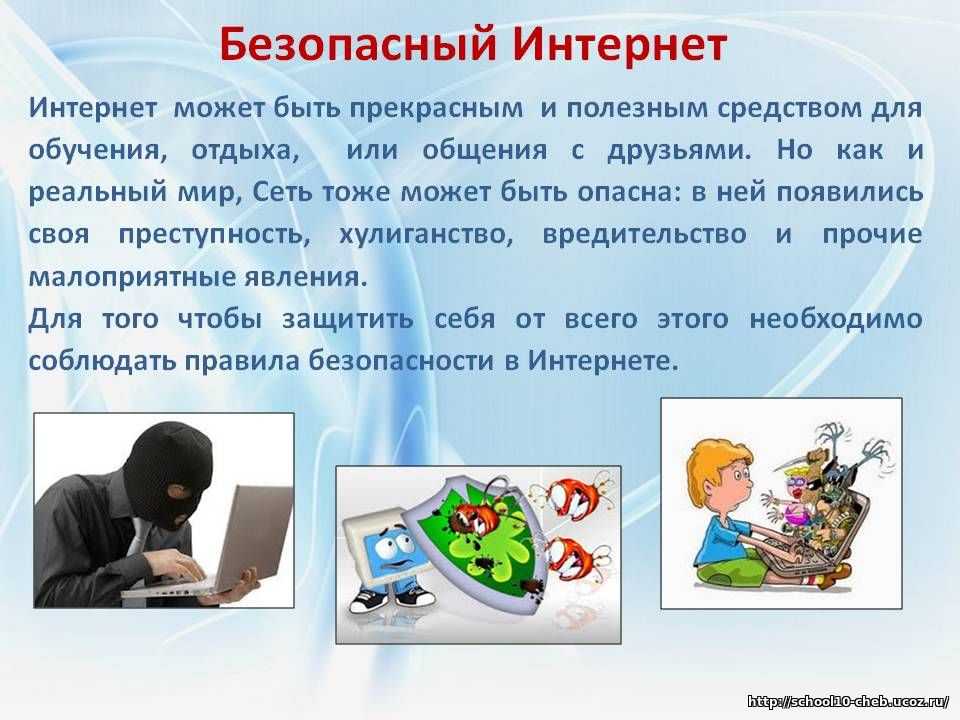 Безопасный Интернет

Интернет может быть прекрасным и полезным средством для обучения, отдыха, или общения с друзьями. Но как и реальный мир, Сеть тоже может быть опасна: в ней появились своя преступность, хулиганство, вредительство и прочие малоприятные явления.

Для того чтобы защитить себя от всего этого необходимо соблюдать правила безопасности в Интернете.

http://school10-cheb.ucoz.ru/